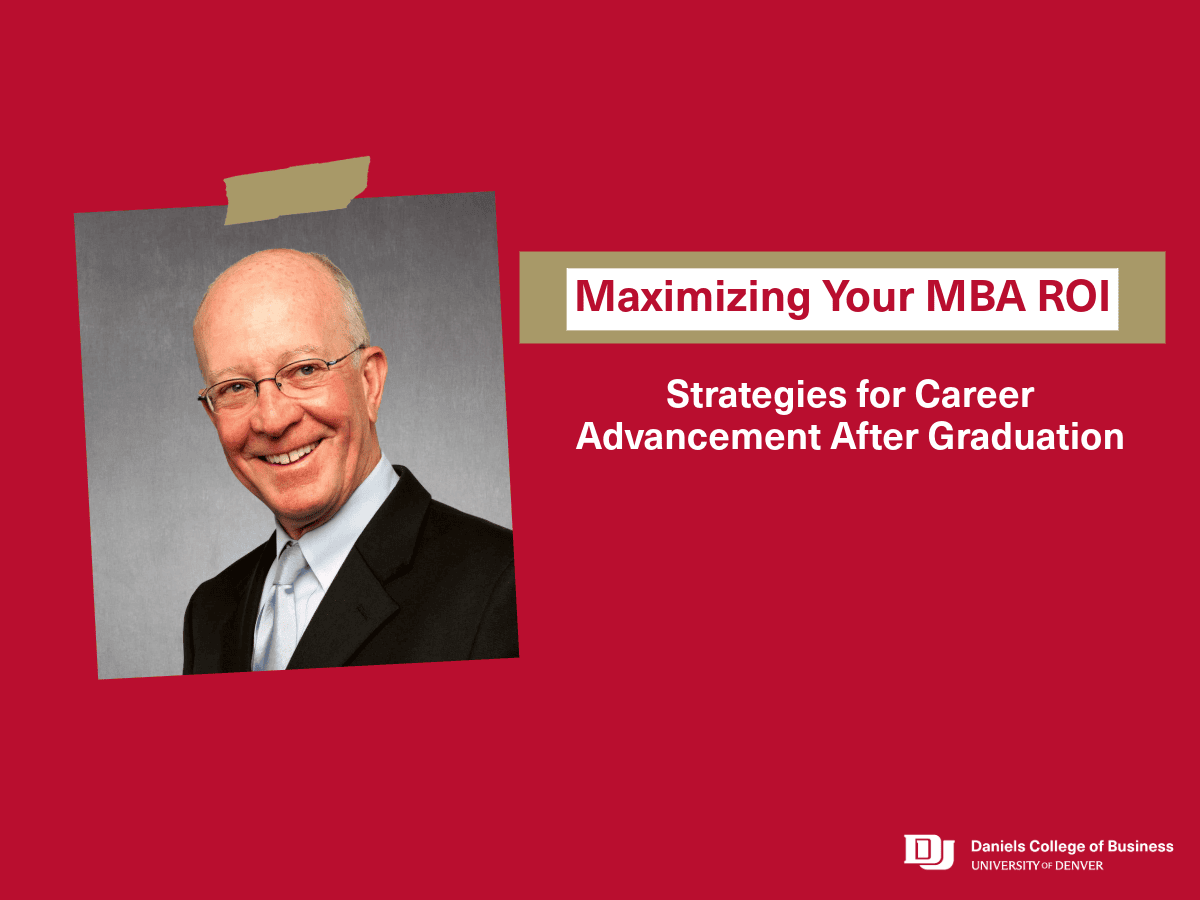 Maximizing Your MBA ROI

Strategies for Career Advancement After Graduation

DU Daniels College of Business
UNIVERSITY OF DENVER